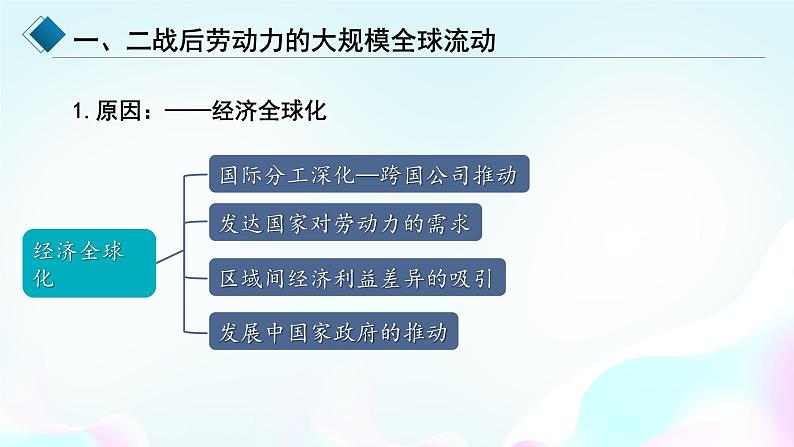 一、二战后劳动力的大规模全球流动

1. 原因：——经济全球化

经济全球化

国际分工深化—跨国公司推动

发达国家对劳动力的需求

区域间经济利益差异的吸引

发展中国家政府的推动